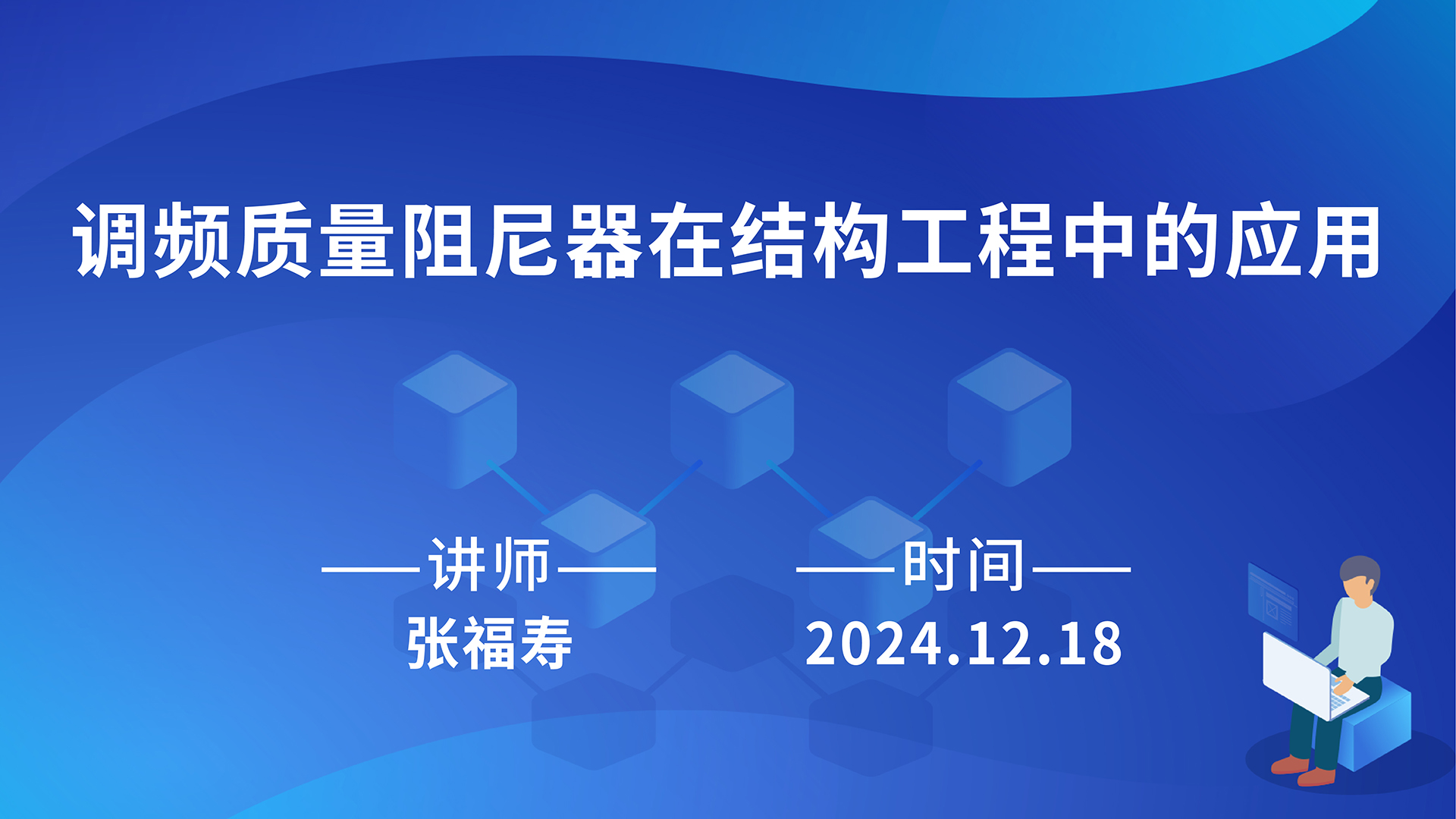 调频质量阻尼器在结构工程中的应用

——讲师——
张福寿

——时间——
2024.12.18